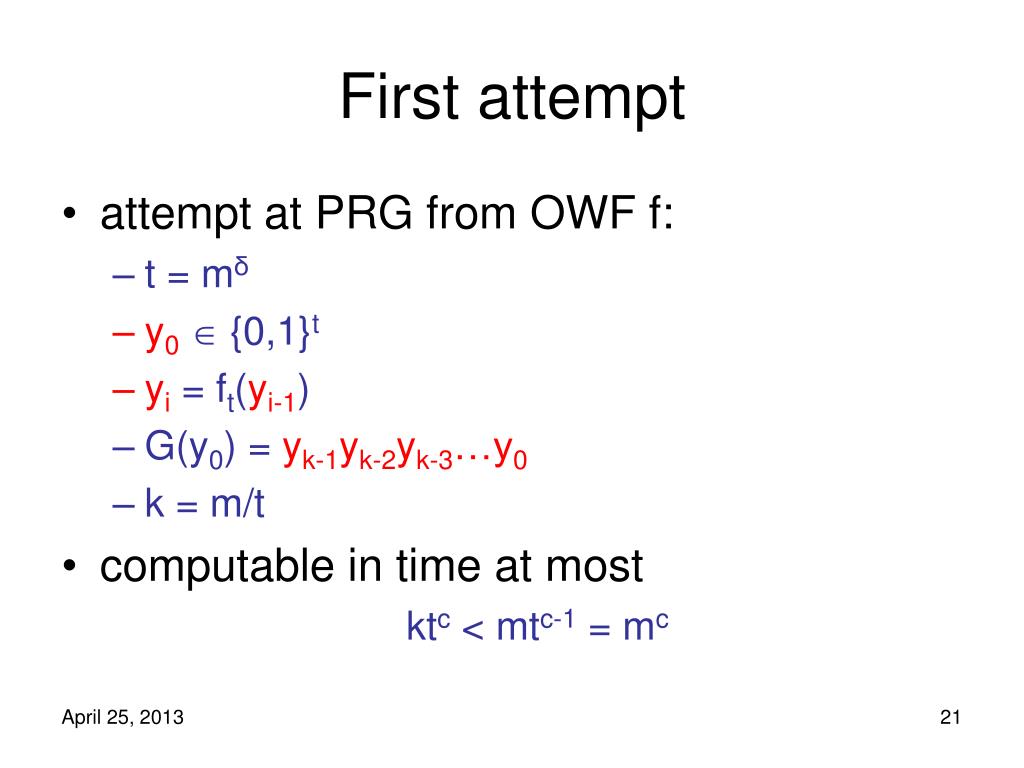 First attempt

• attempt at PRG from OWF f:
  – $t = m^{\delta}$
  – $y_0 \in \{0,1\}^t$
  – $y_i = f_t(y_{i-1})$
  – $G(y_0) = y_{k-1}y_{k-2}y_{k-3}\ldots y_0$
  – $k = m/t$

• computable in time at most

$kt^c < mt^{c-1} = m^c$

April 25, 2013

21